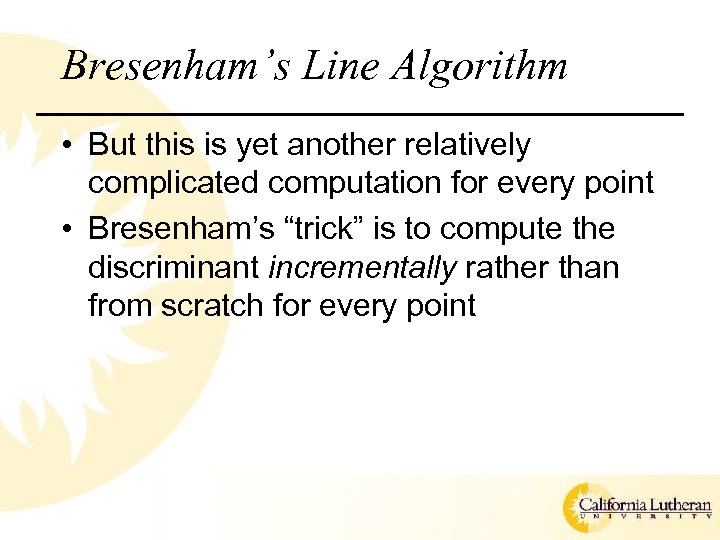 Bresenham's Line Algorithm

• But this is yet another relatively complicated computation for every point

• Bresenham's "trick" is to compute the discriminant incrementally rather than from scratch for every point

California Lutheran UNIVERSITY